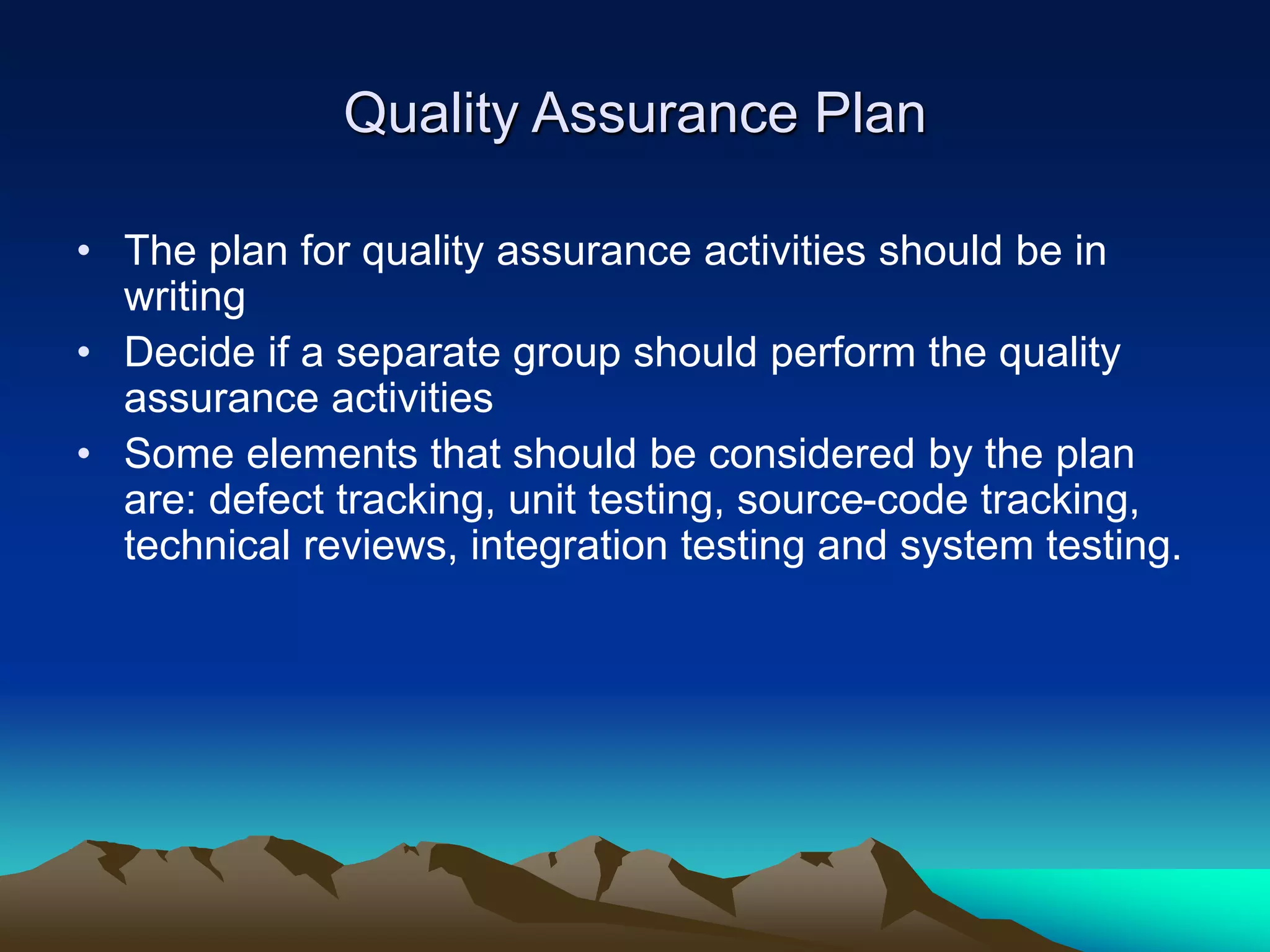 Quality Assurance Plan

• The plan for quality assurance activities should be in writing
• Decide if a separate group should perform the quality assurance activities
• Some elements that should be considered by the plan are: defect tracking, unit testing, source-code tracking, technical reviews, integration testing and system testing.